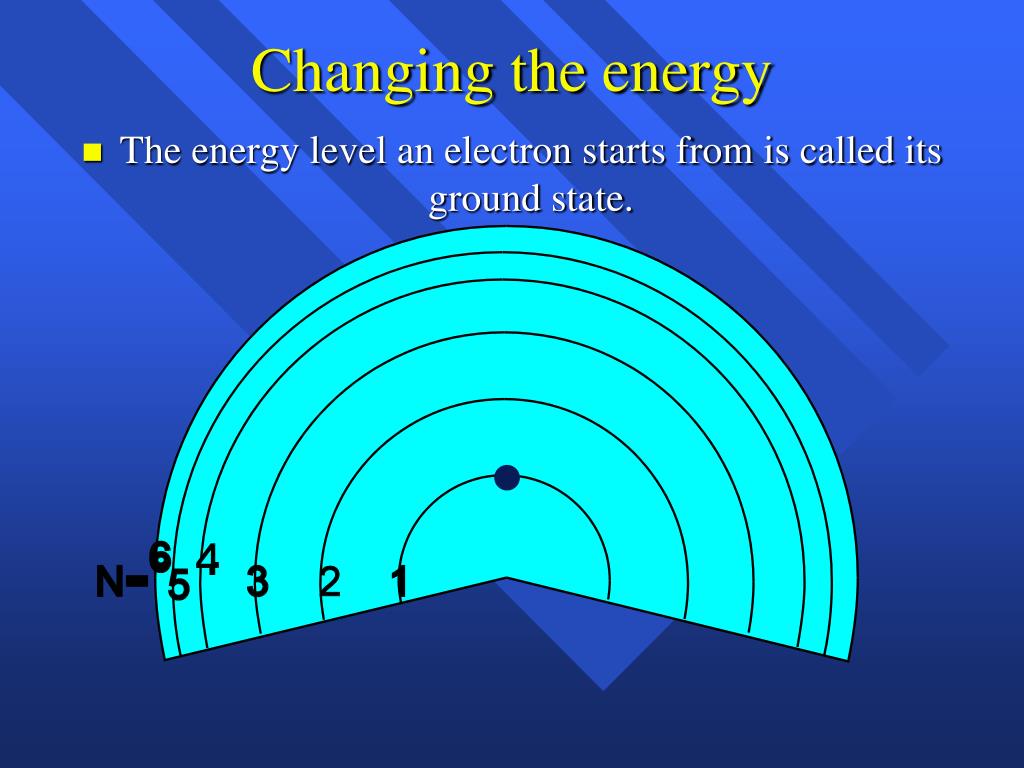 Changing the energy

The energy level an electron starts from is called its ground state.

N= 6 5 4 3 2 1